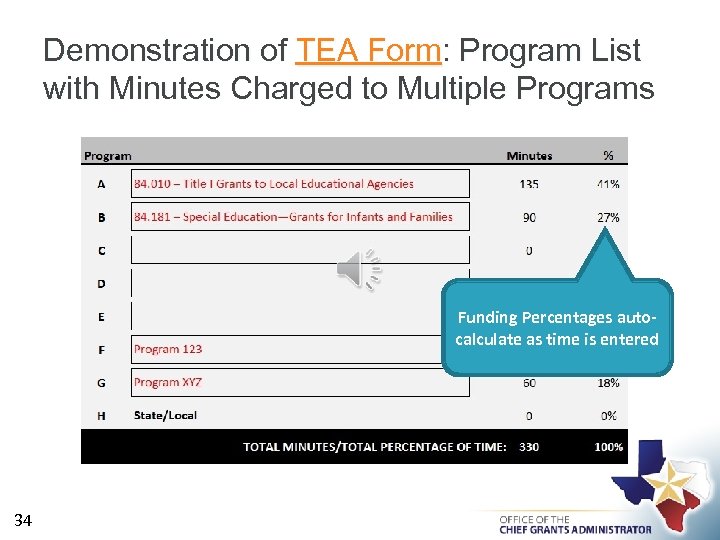 Demonstration of TEA Form: Program List with Minutes Charged to Multiple Programs

| Program | | Minutes | % |
|---|---|---|---|
| A | 84.010 – Title I Grants to Local Educational Agencies | 135 | 41% |
| B | 84.181 – Special Education—Grants for Infants and Families | 90 | 27% |
| C | | 0 | |
| D | | | |
| E | | | |
| F | Program 123 | | |
| G | Program XYZ | 60 | 18% |
| H | State/Local | 0 | 0% |
| | TOTAL MINUTES/TOTAL PERCENTAGE OF TIME: | 330 | 100% |

Funding Percentages auto-calculate as time is entered

34

OFFICE OF THE
CHIEF GRANTS ADMINISTRATOR